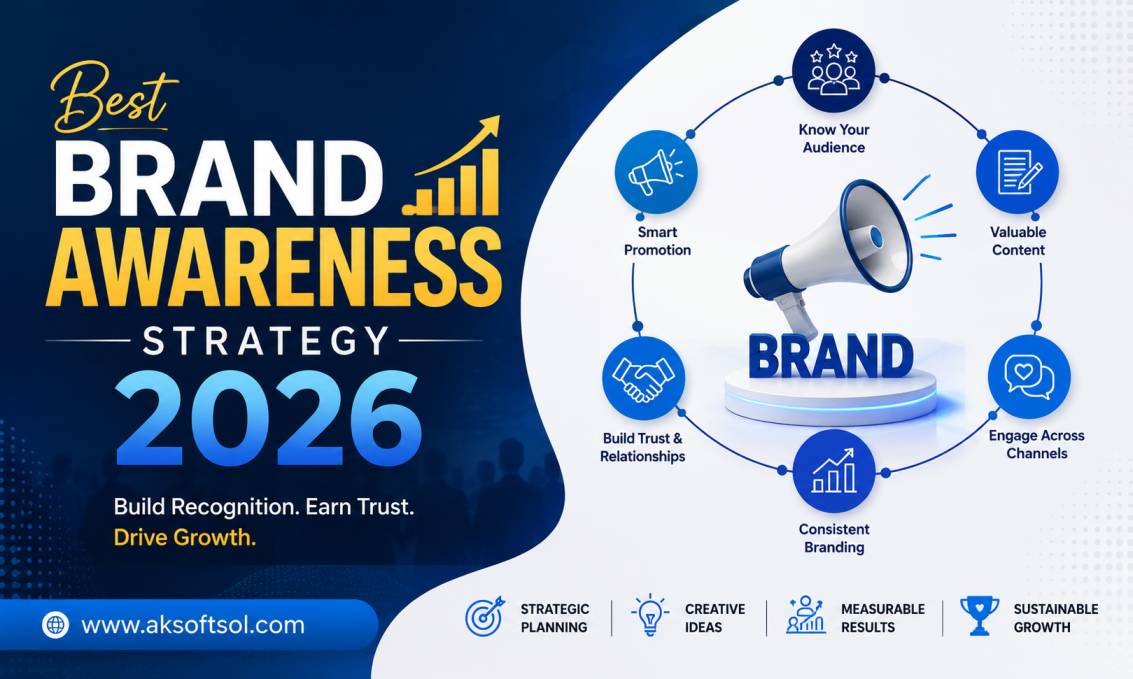 Best
BRAND
AWARENESS
STRATEGY
2026

Build Recognition. Earn Trust.
Drive Growth.

www.aksoftsol.com

Know Your Audience

Valuable Content

Engage Across Channels

Consistent Branding

Build Trust & Relationships

Smart Promotion

BRAND

STRATEGIC PLANNING

CREATIVE IDEAS

MEASURABLE RESULTS

SUSTAINABLE GROWTH